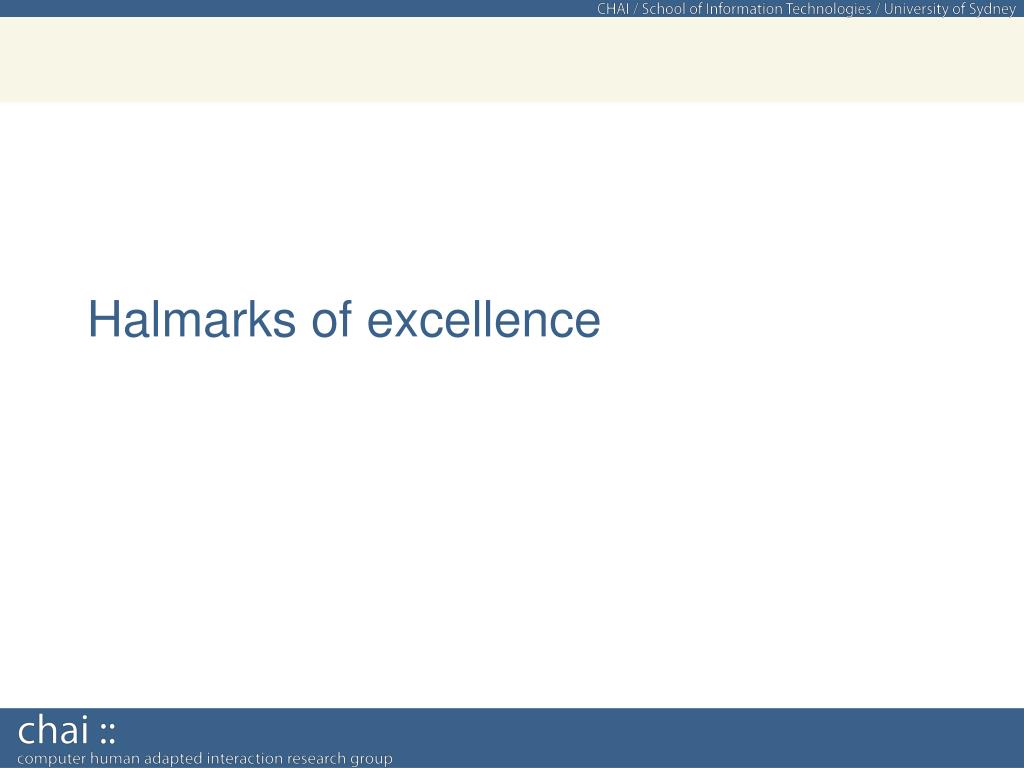 CHAI / School of Information Technologies / University of Sydney

Halmarks of excellence

chai ::
computer human adapted interaction research group